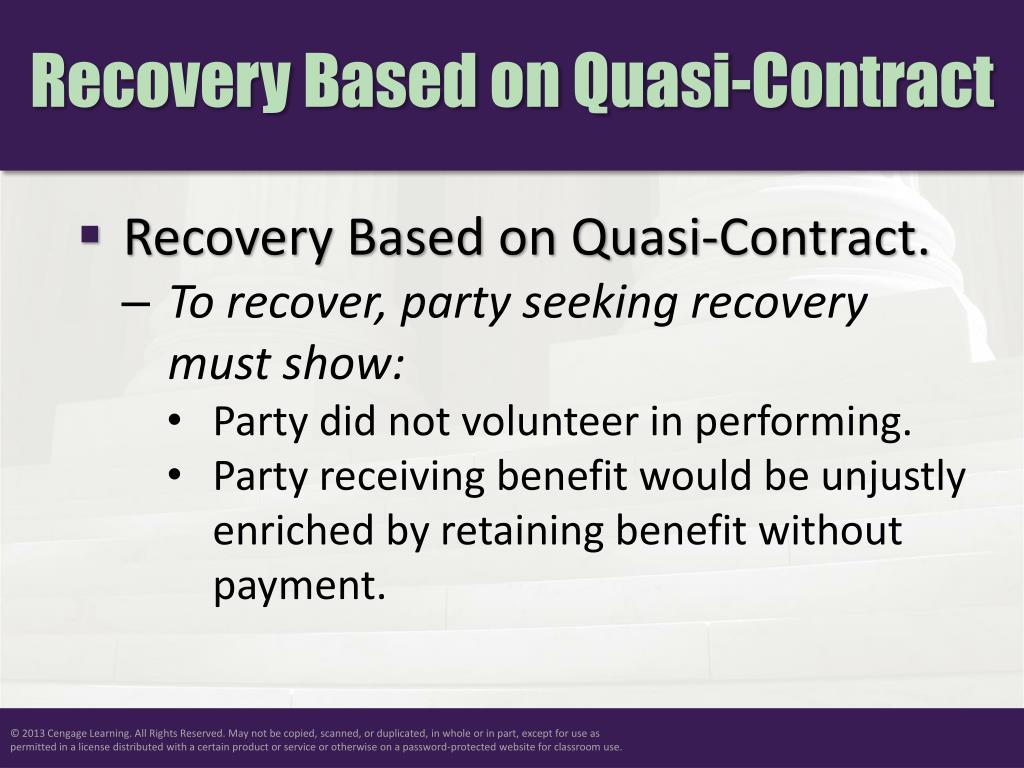 Recovery Based on Quasi-Contract

▪ Recovery Based on Quasi-Contract.

– To recover, party seeking recovery must show:

• Party did not volunteer in performing.

• Party receiving benefit would be unjustly enriched by retaining benefit without payment.

© 2013 Cengage Learning. All Rights Reserved. May not be copied, scanned, or duplicated, in whole or in part, except for use as permitted in a license distributed with a certain product or service or otherwise on a password-protected website for classroom use.